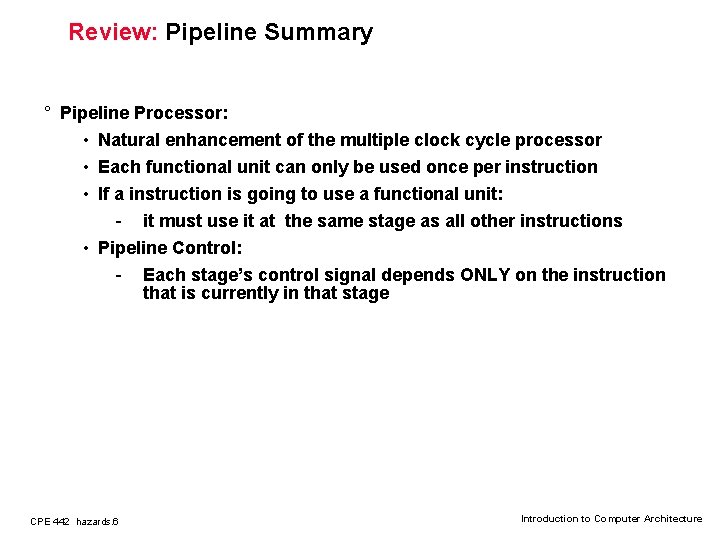 Review: Pipeline Summary

° Pipeline Processor:

• Natural enhancement of the multiple clock cycle processor

• Each functional unit can only be used once per instruction

• If a instruction is going to use a functional unit:

- it must use it at the same stage as all other instructions

• Pipeline Control:

- Each stage's control signal depends ONLY on the instruction that is currently in that stage

CPE 442 hazards.6

Introduction to Computer Architecture